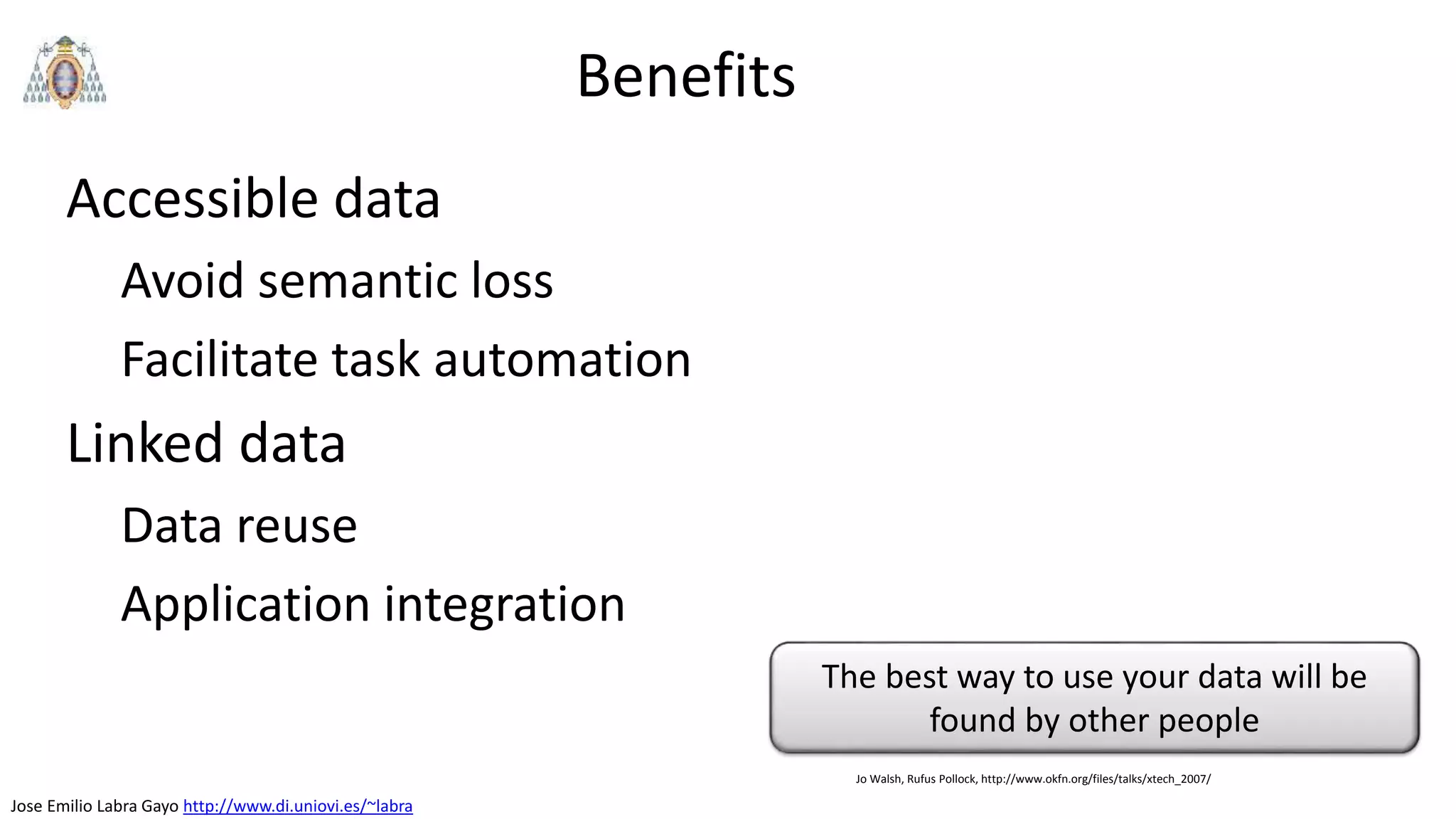 Benefits

Accessible data

Avoid semantic loss

Facilitate task automation

Linked data

Data reuse

Application integration

The best way to use your data will be found by other people

Jo Walsh, Rufus Pollock, http://www.okfn.org/files/talks/xtech_2007/

Jose Emilio Labra Gayo http://www.di.uniovi.es/~labra